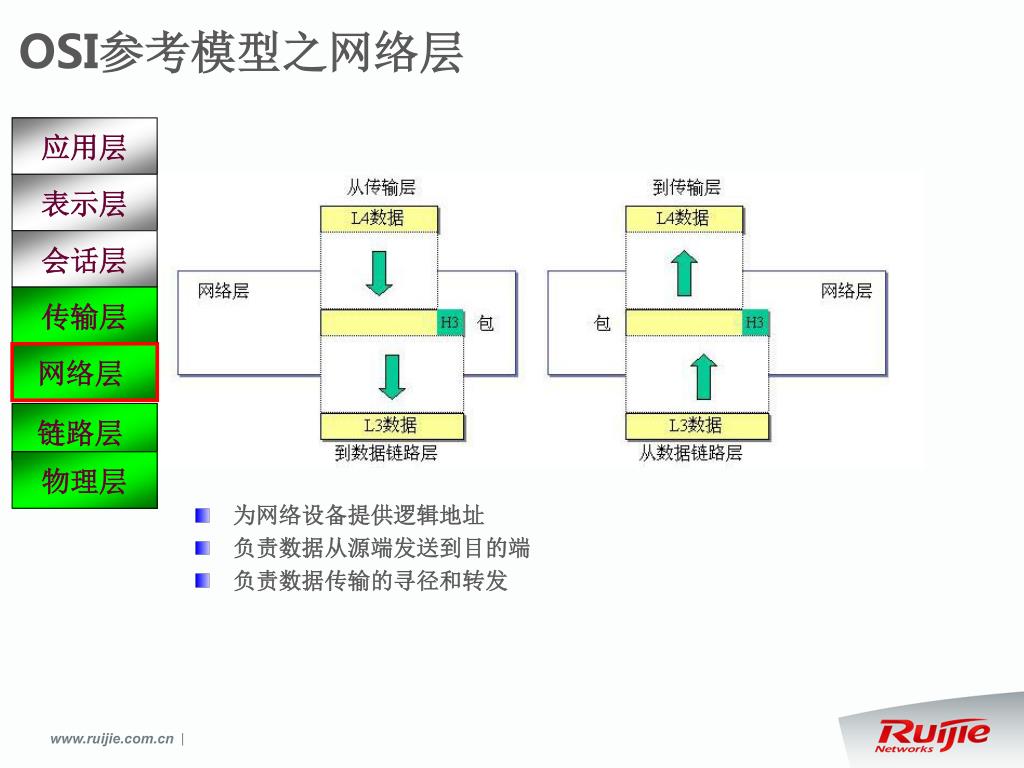 OSI参考模型之网络层

应用层
表示层
会话层
传输层
网络层
链路层
物理层

从传输层
L4数据
网络层
H3
包
L3数据
到数据链路层

到传输层
L4数据
网络层
包
H3
L3数据
从数据链路层

为网络设备提供逻辑地址
负责数据从源端发送到目的端
负责数据传输的寻径和转发

www.ruijie.com.cn |

Ruijie Networks